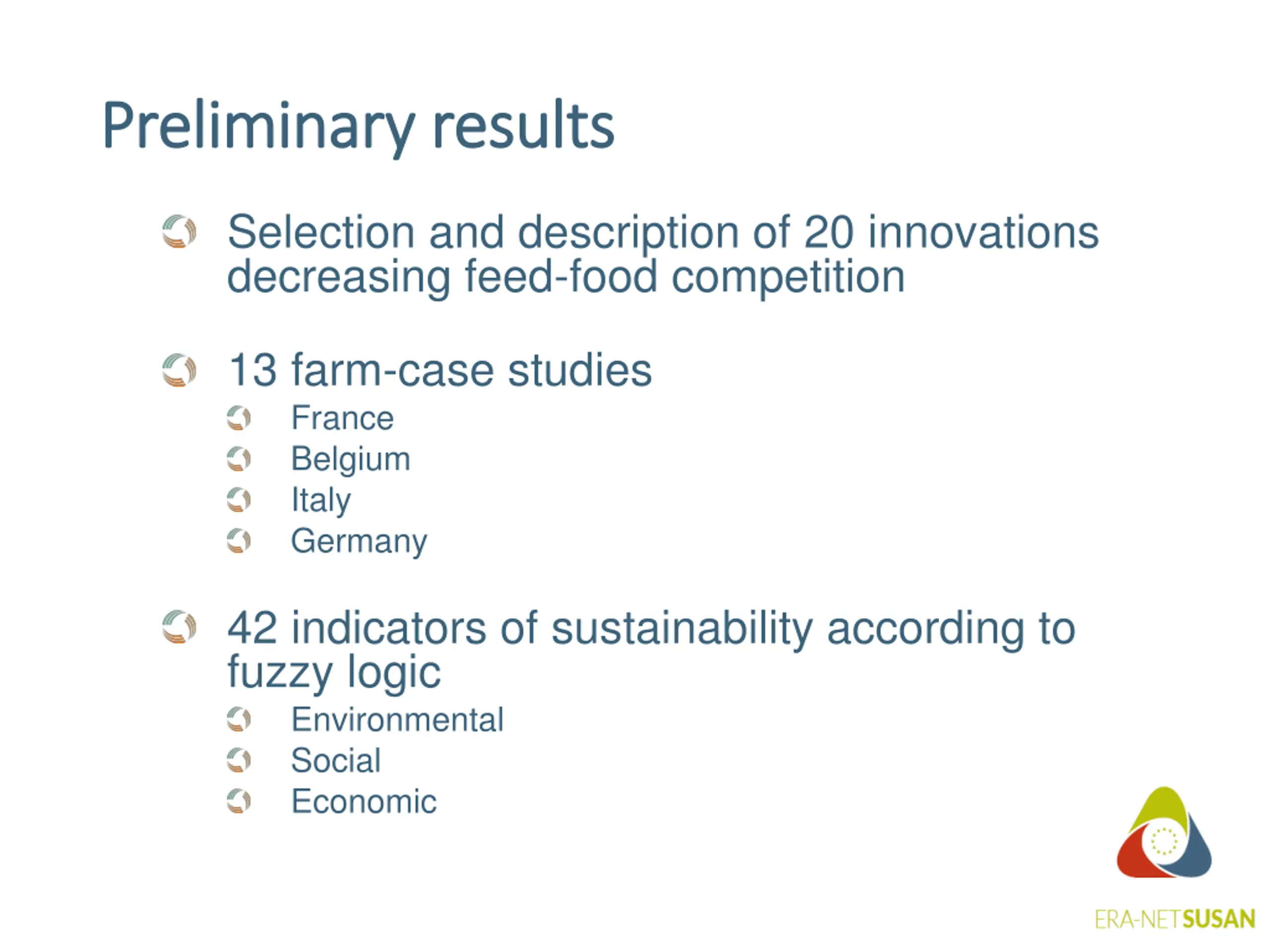 Preliminary results

Selection and description of 20 innovations decreasing feed-food competition

13 farm-case studies

France

Belgium

Italy

Germany

42 indicators of sustainability according to fuzzy logic

Environmental

Social

Economic

ERA-NET SUSAN